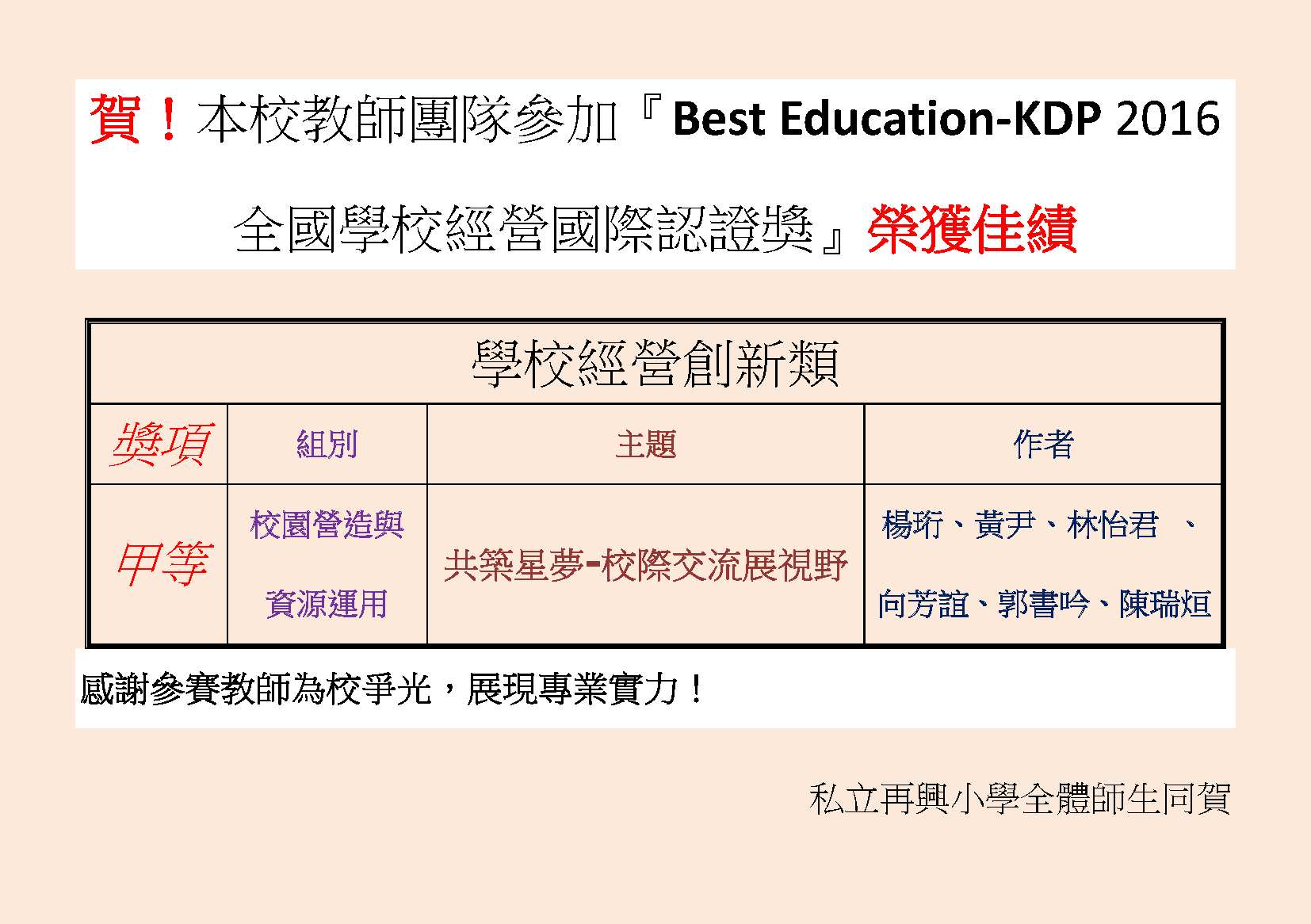 賀！本校教師團隊參加『Best Education-KDP 2016

全國學校經營國際認證獎』榮獲佳績

| 學校經營創新類 | | | |
|---|---|---|---|
| 獎項 | 組別 | 主題 | 作者 |
| 甲等 | 校園營造與資源運用 | 共築星夢-校際交流展視野 | 楊珩、黃尹、林怡君 、向芳誼、郭書吟、陳瑞烜 |

感謝參賽教師為校爭光，展現專業實力！

私立再興小學全體師生同賀